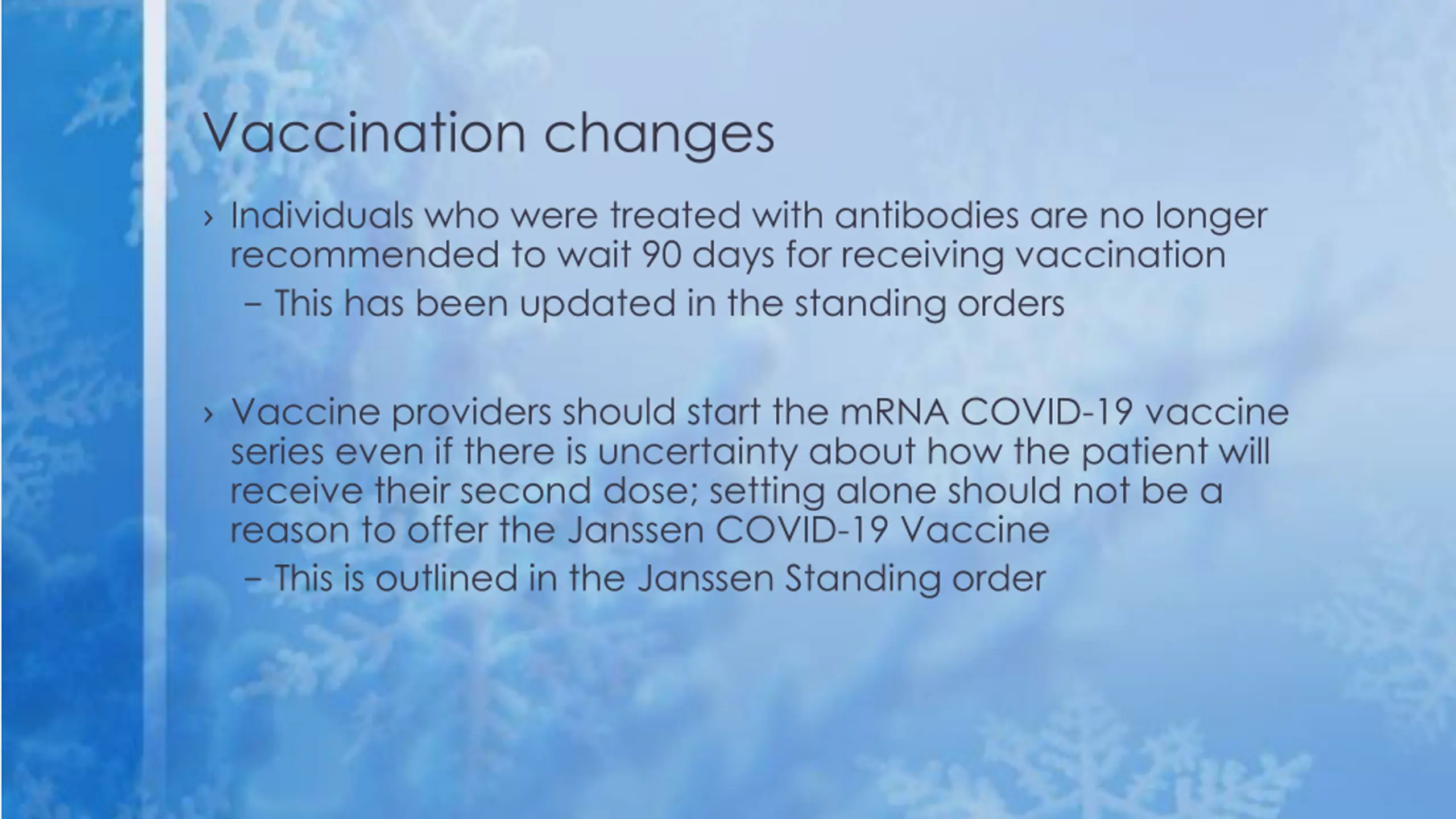 Vaccination changes

› Individuals who were treated with antibodies are no longer recommended to wait 90 days for receiving vaccination

– This has been updated in the standing orders

› Vaccine providers should start the mRNA COVID-19 vaccine series even if there is uncertainty about how the patient will receive their second dose; setting alone should not be a reason to offer the Janssen COVID-19 Vaccine

– This is outlined in the Janssen Standing order